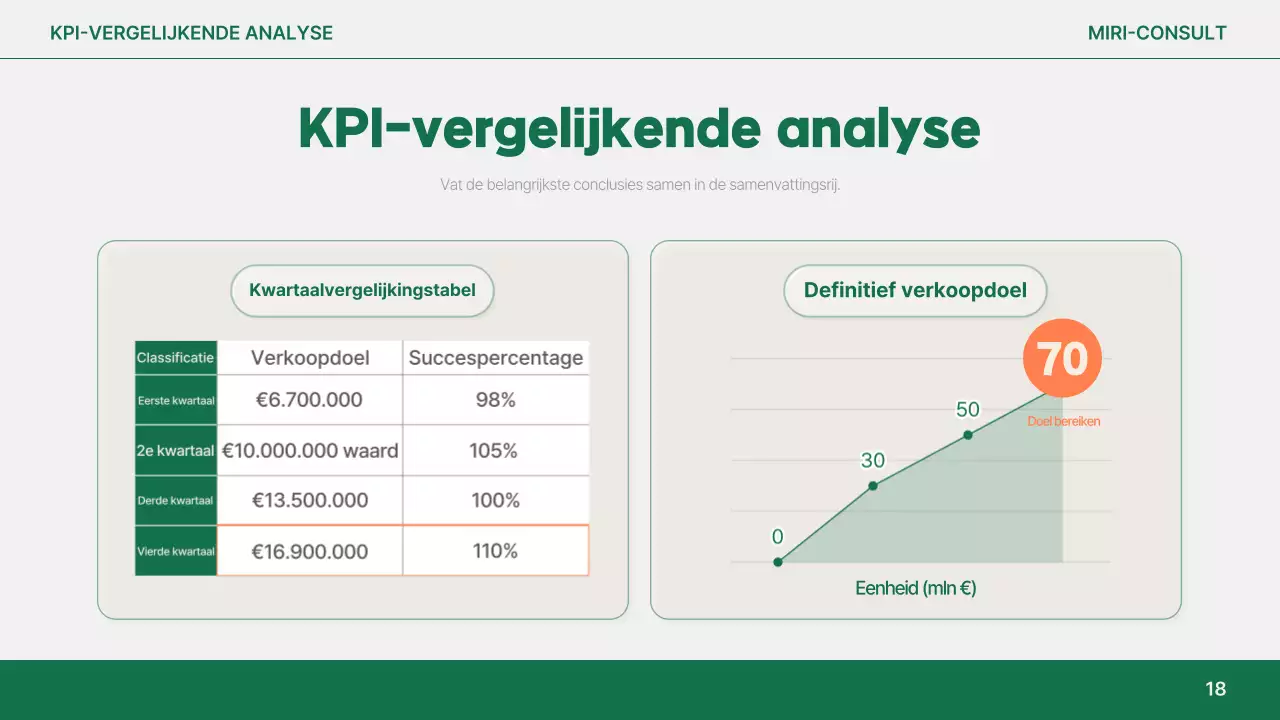 KPI-VERGELIJKENDE ANALYSE

MIRI-CONSULT

KPI-vergelijkende analyse

Vat de belangrijkste conclusies samen in de samenvattingsrij.

Kwartaalvergelijkingstabel

| Classificatie | Verkoopdoel | Succespercentage |
|---|---|---|
| Eerste kwartaal | €6.700.000 | 98% |
| 2e kwartaal | €10.000.000 waard | 105% |
| Derde kwartaal | €13.500.000 | 100% |
| Vierde kwartaal | €16.900.000 | 110% |

Definitief verkoopdoel

70

Doel bereiken

50

30

0

Eenheid (mln €)

18